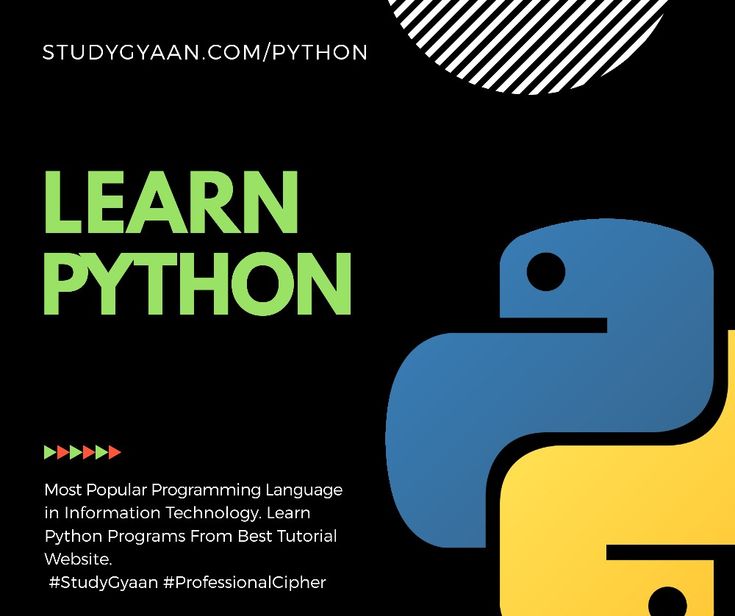 STUDYGYAAN.COM/PYTHON

LEARN PYTHON

Most Popular Programming Language in Information Technology. Learn Python Programs From Best Tutorial Website.
#StudyGyaan #ProfessionalCipher